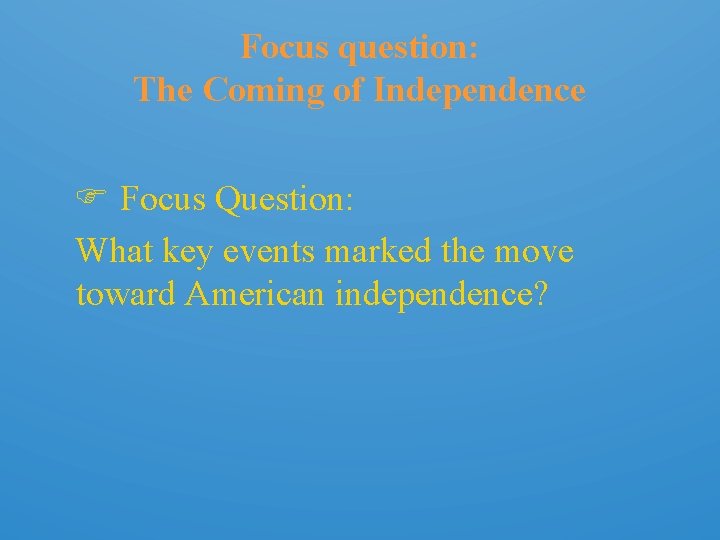 Focus question:
The Coming of Independence

☞ Focus Question:

What key events marked the move toward American independence?